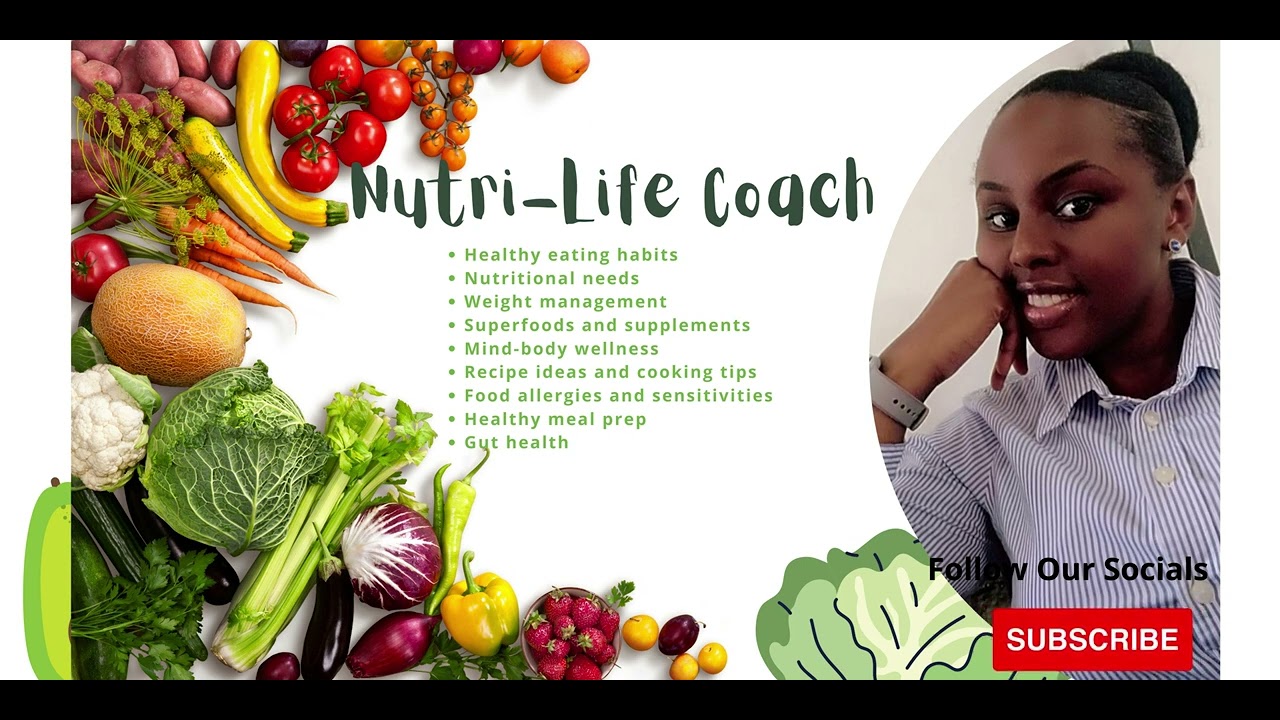 Nutri-Life Coach

• Healthy eating habits
• Nutritional needs
• Weight management
• Superfoods and supplements
• Mind-body wellness
• Recipe ideas and cooking tips
• Food allergies and sensitivities
• Healthy meal prep
• Gut health

Follow Our Socials

SUBSCRIBE